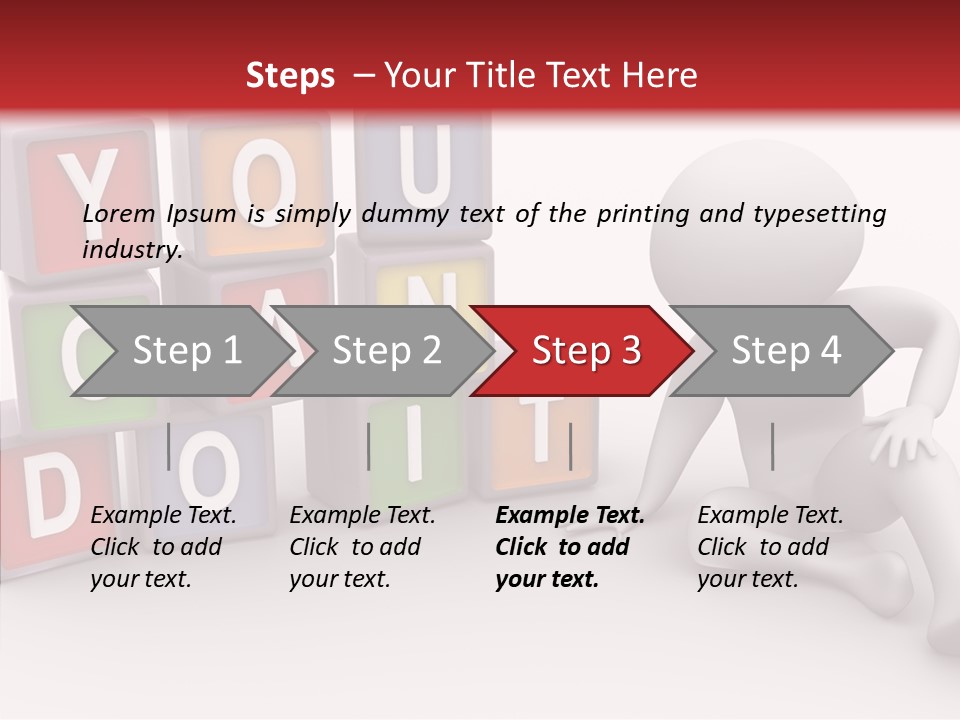 Steps – Your Title Text Here

Lorem Ipsum is simply dummy text of the printing and typesetting industry.

Step 1

Step 2

Step 3

Step 4

Example Text. Click to add your text.

Example Text. Click to add your text.

Example Text. Click to add your text.

Example Text. Click to add your text.